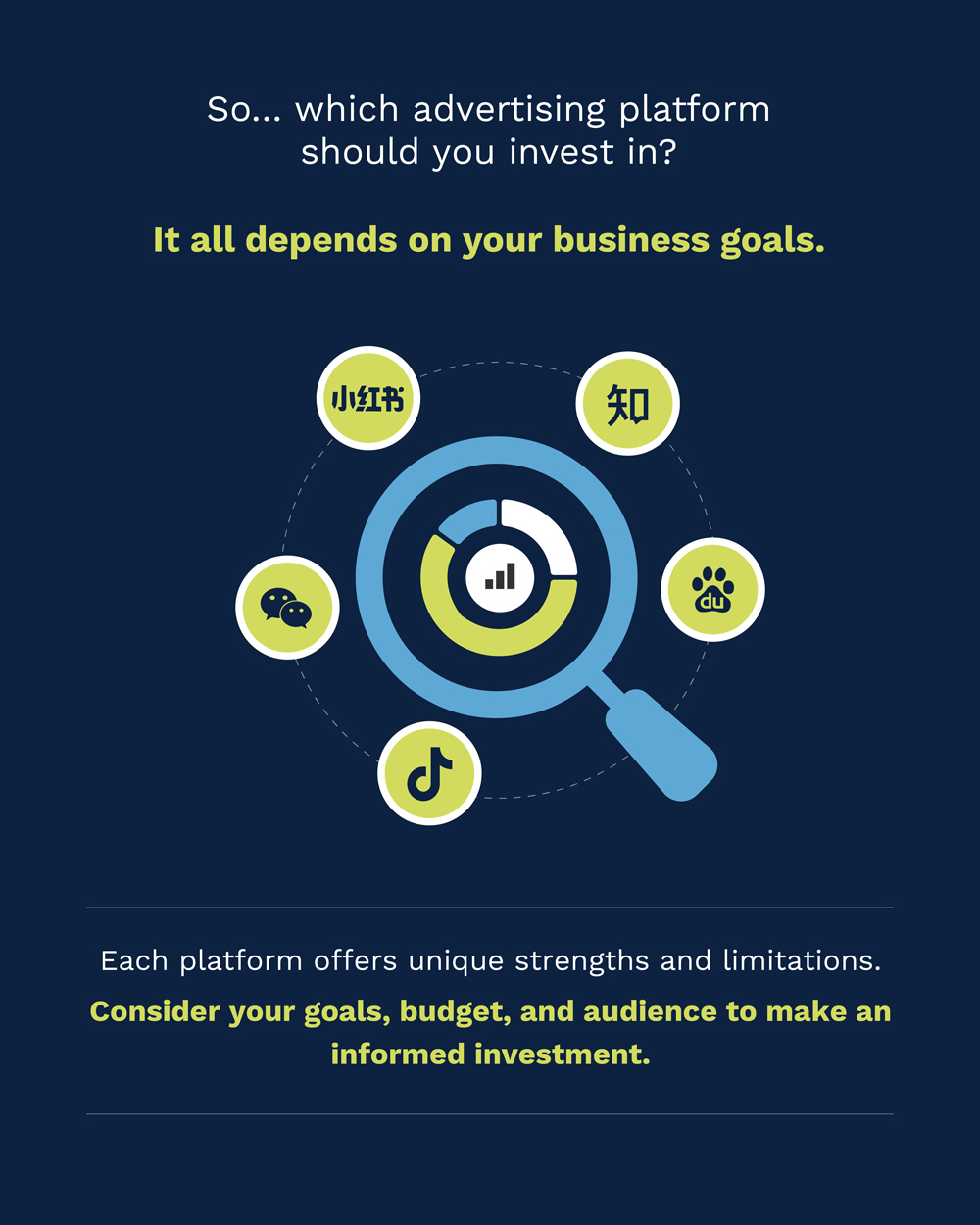 So... which advertising platform should you invest in?

It all depends on your business goals.

小红书

知

du

Each platform offers unique strengths and limitations.

Consider your goals, budget, and audience to make an informed investment.